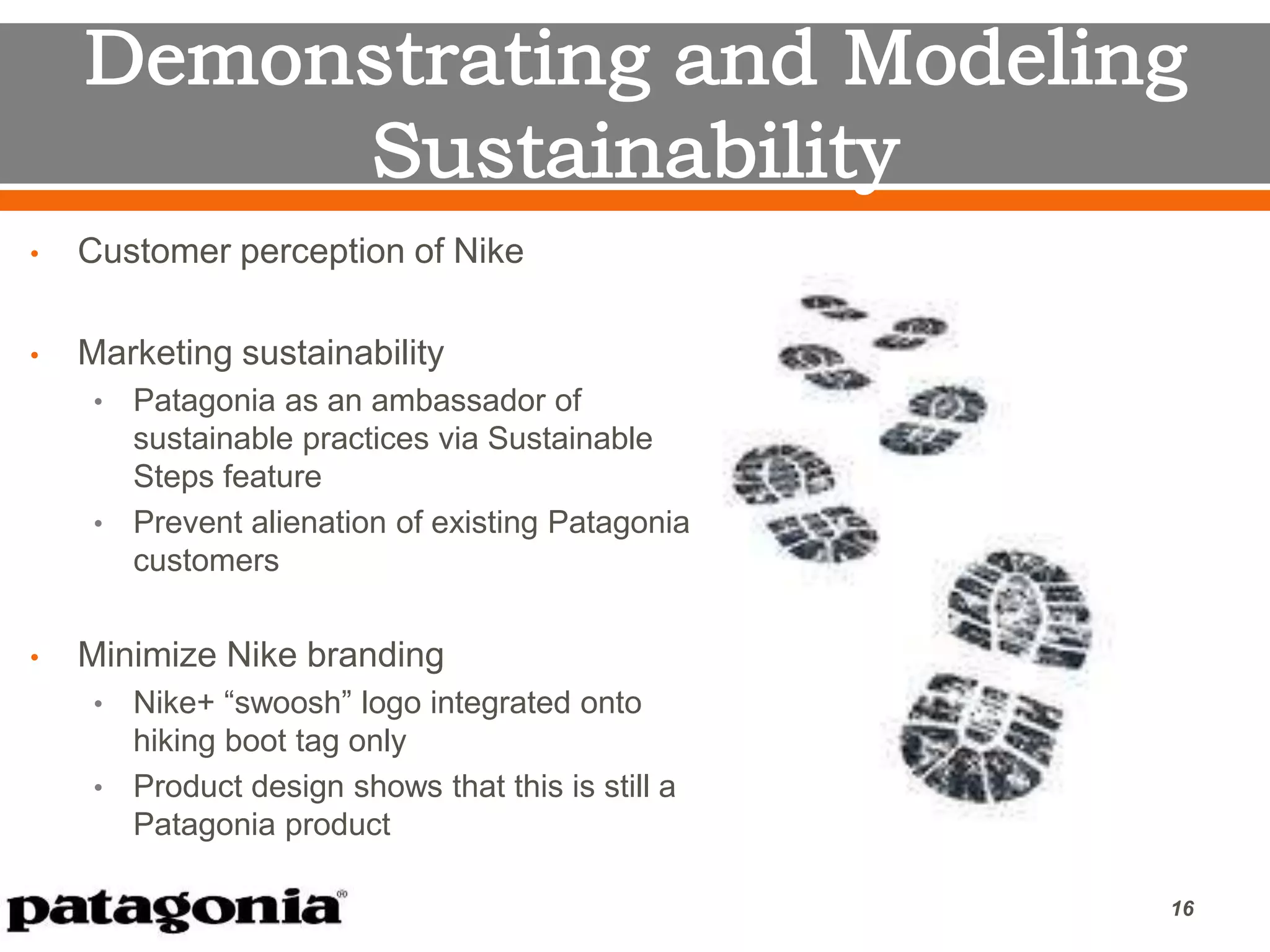 Demonstrating and Modeling Sustainability

• Customer perception of Nike

• Marketing sustainability
  • Patagonia as an ambassador of sustainable practices via Sustainable Steps feature
  • Prevent alienation of existing Patagonia customers

• Minimize Nike branding
  • Nike+ “swoosh” logo integrated onto hiking boot tag only
  • Product design shows that this is still a Patagonia product

patagonia®

16